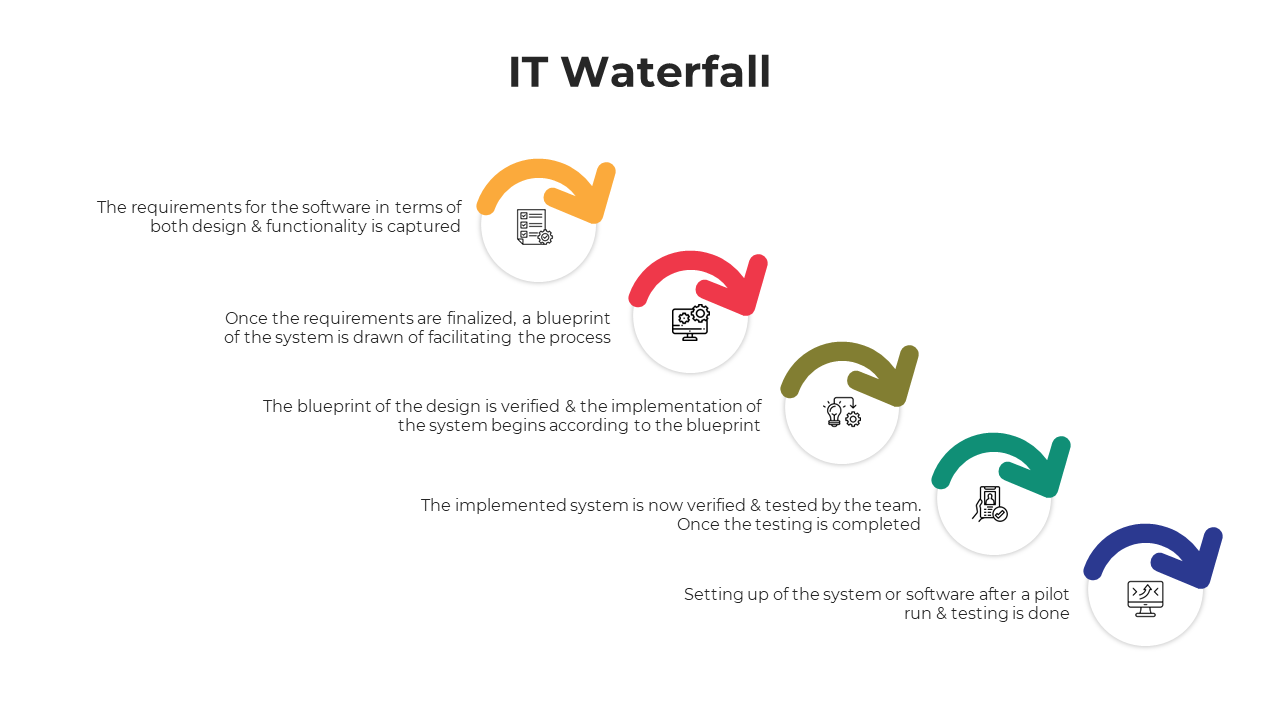 IT Waterfall

The requirements for the software in terms of both design & functionality is captured

Once the requirements are finalized, a blueprint of the system is drawn of facilitating the process

The blueprint of the design is verified & the implementation of the system begins according to the blueprint

The implemented system is now verified & tested by the team. Once the testing is completed

Setting up of the system or software after a pilot run & testing is done